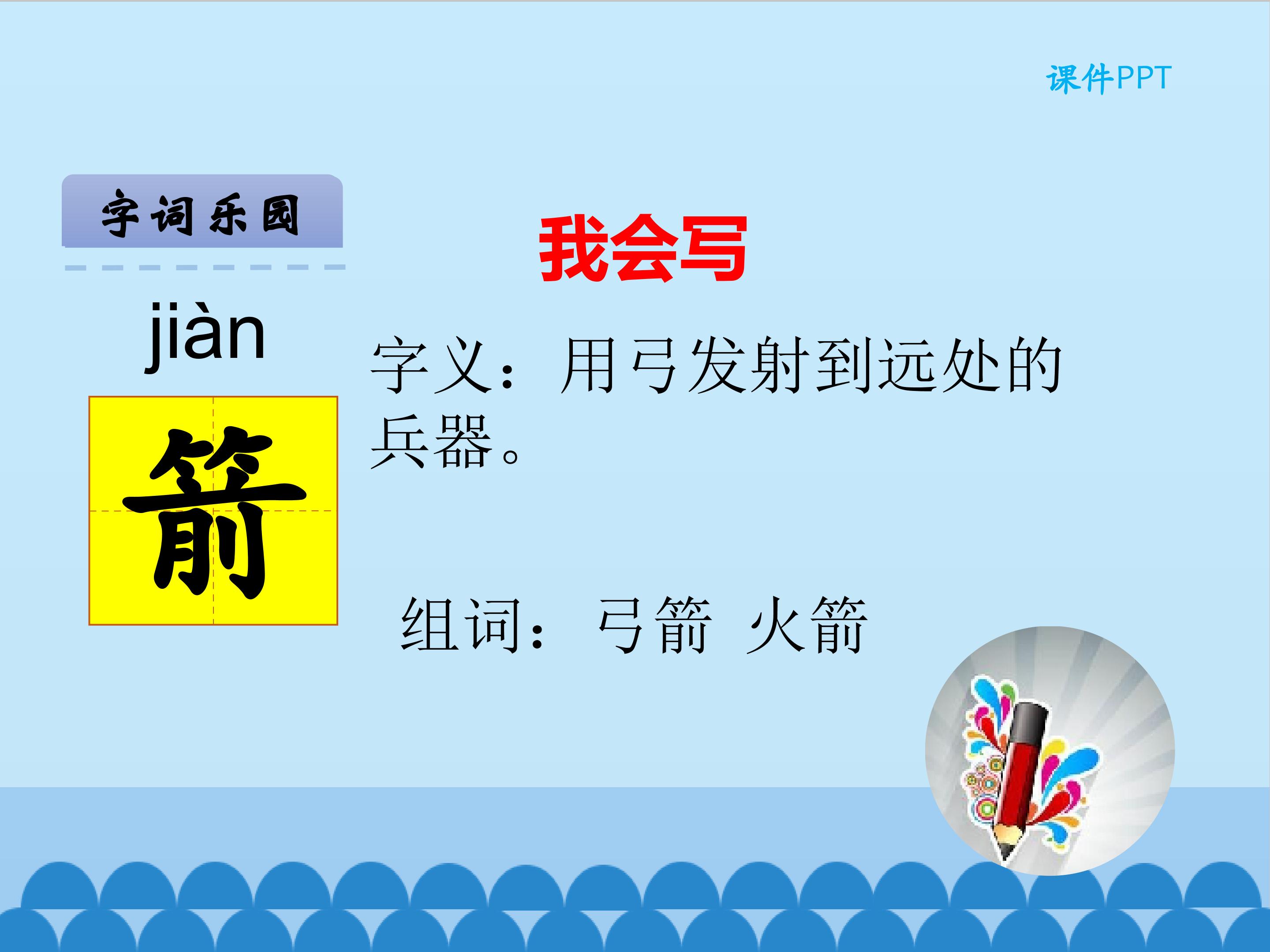 课件PPT

字词乐园

我会写

jiàn

箭

字义：用弓发射到远处的兵器。

组词：弓箭 火箭